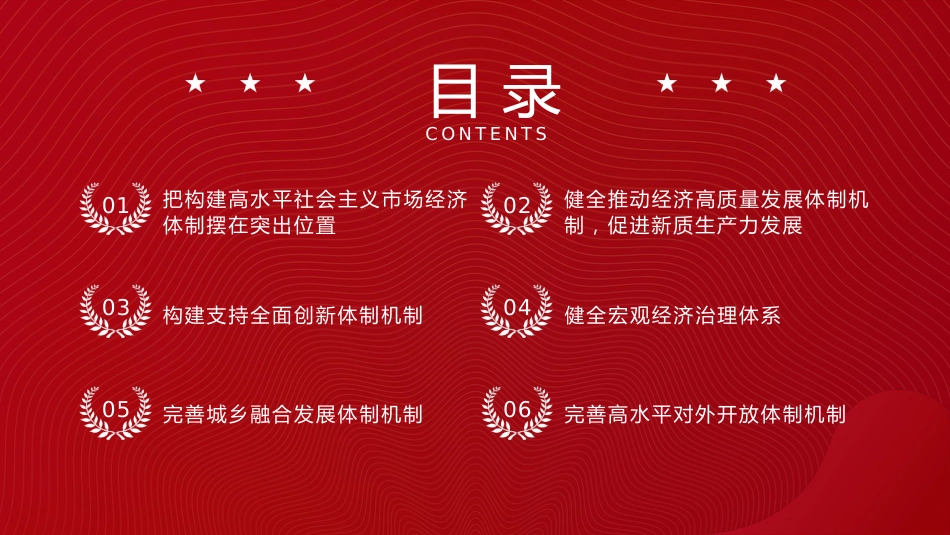 ★ ★ ★ 目录 ★ ★ ★

CONTENTS

01 把构建高水平社会主义市场经济体制摆在突出位置

02 健全推动经济高质量发展体制机制，促进新质生产力发展

03 构建支持全面创新体制机制

04 健全宏观经济治理体系

05 完善城乡融合发展体制机制

06 完善高水平对外开放体制机制